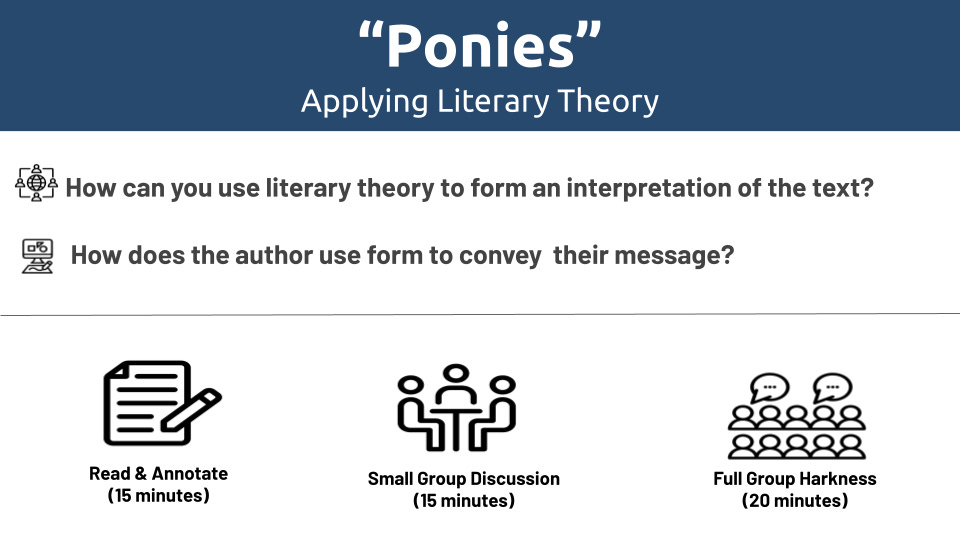 “Ponies”
Applying Literary Theory

How can you use literary theory to form an interpretation of the text?

How does the author use form to convey their message?

Read & Annotate
(15 minutes)

Small Group Discussion
(15 minutes)

Full Group Harkness
(20 minutes)